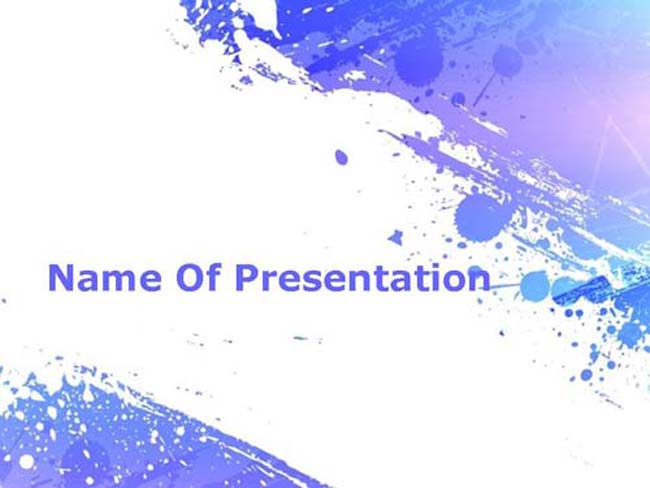 Name Of Presentation